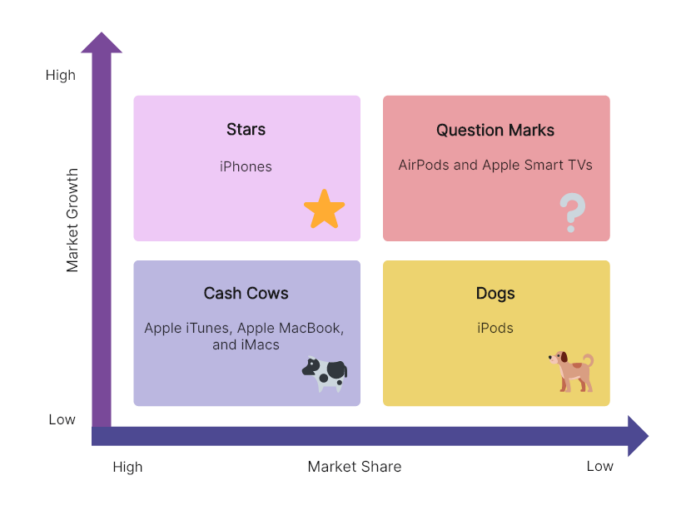 High

Market Growth

Low

Stars

iPhones

Question Marks

AirPods and Apple Smart TVs

Cash Cows

Apple iTunes, Apple MacBook, and iMacs

Dogs

iPods

High

Market Share

Low